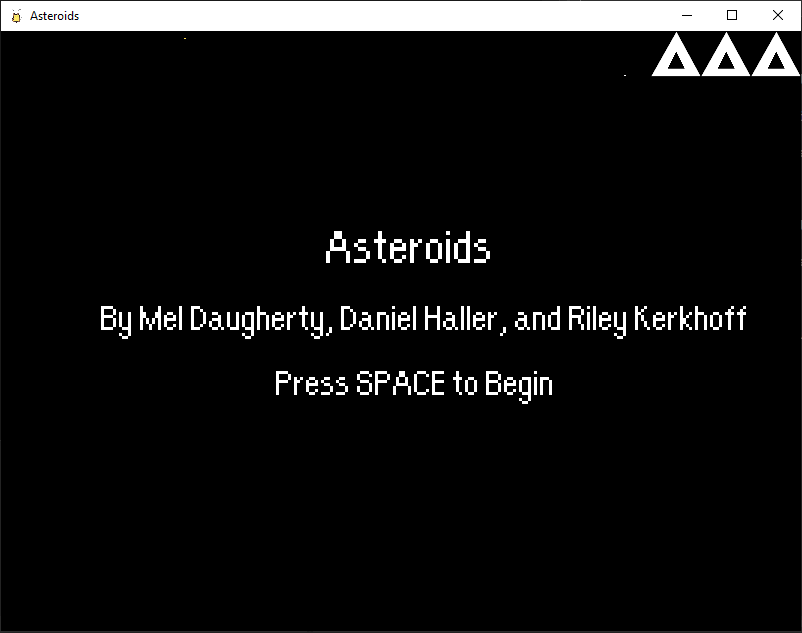 Asteroids

Asteroids

By Mel Daugherty, Daniel Haller, and Riley Kerkhoff

Press SPACE to Begin